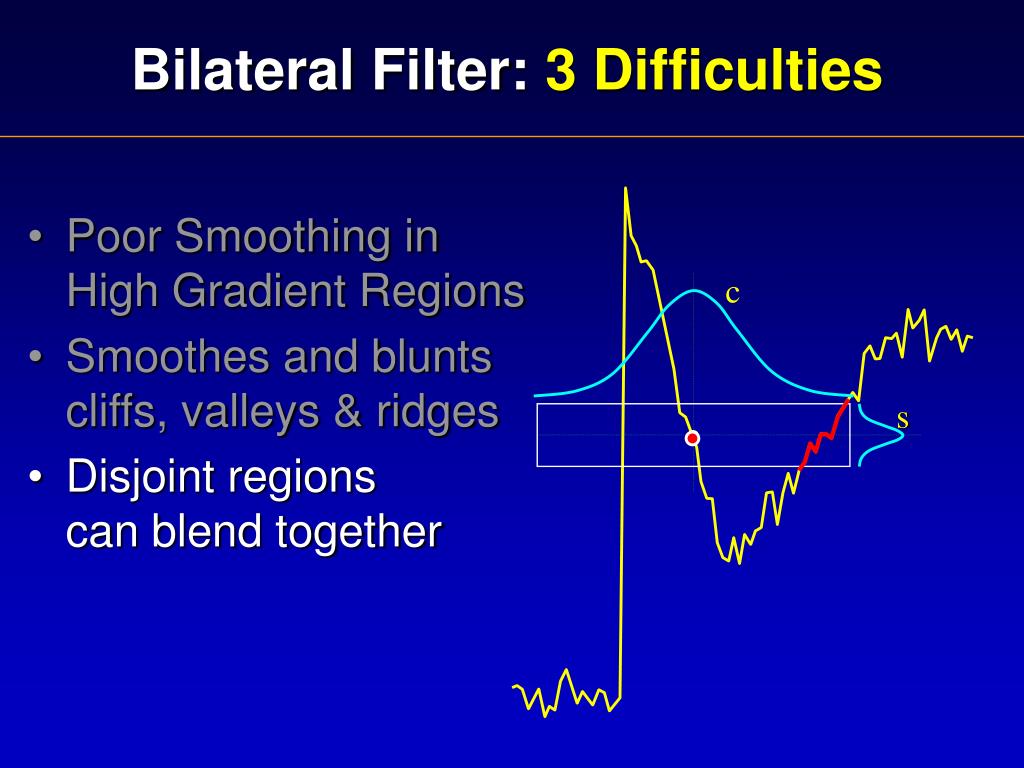 Bilateral Filter: 3 Difficulties

• Poor Smoothing in High Gradient Regions
• Smoothes and blunts cliffs, valleys & ridges
• Disjoint regions can blend together

c

s